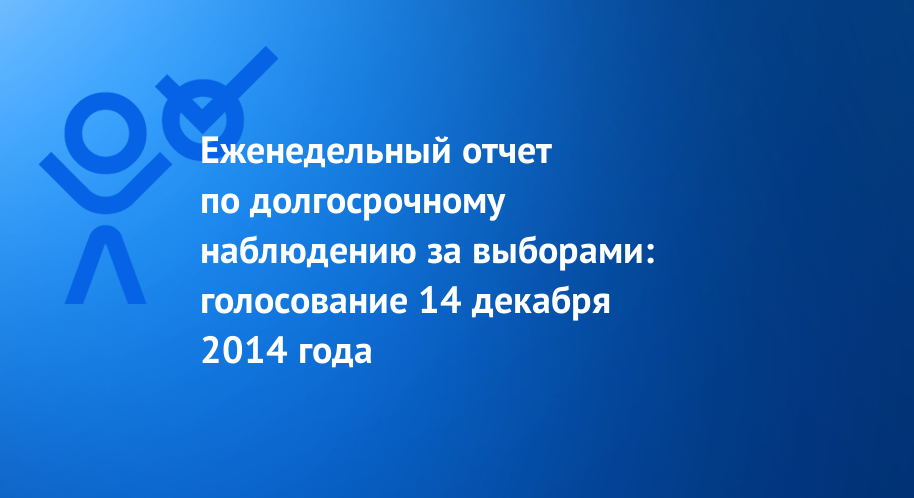 Еженедельный отчет по долгосрочному наблюдению за выборами: голосование 14 декабря 2014 года